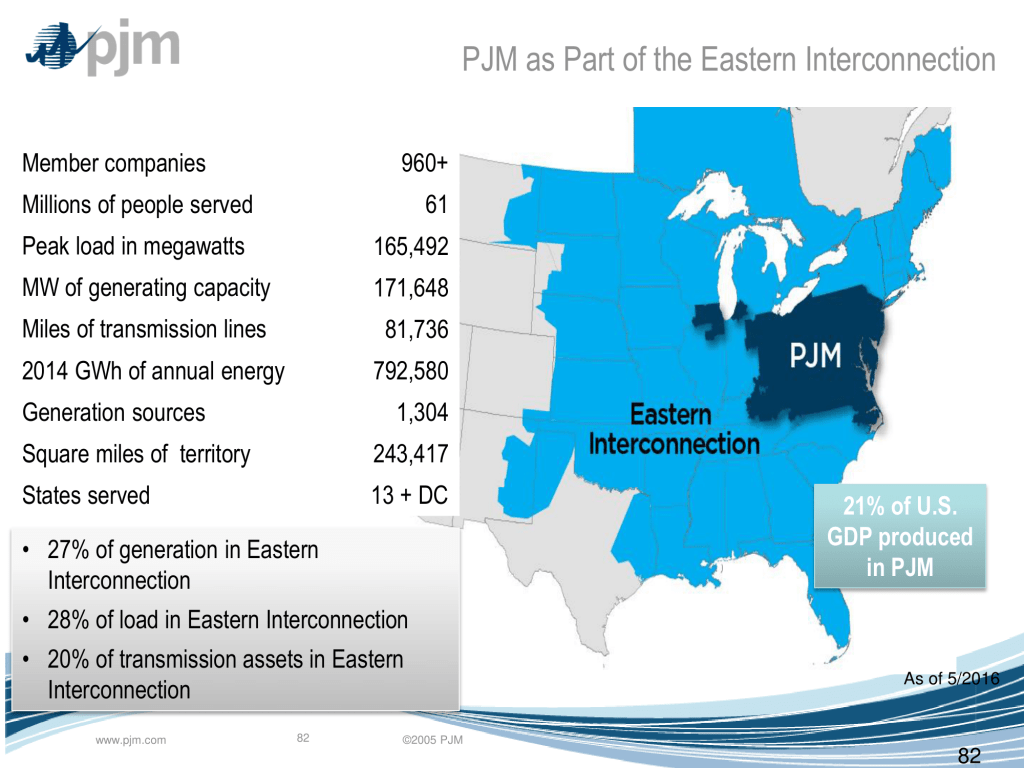 pjm

PJM as Part of the Eastern Interconnection

| Member companies | 960+ |
|---|---|
| Millions of people served | 61 |
| Peak load in megawatts | 165,492 |
| MW of generating capacity | 171,648 |
| Miles of transmission lines | 81,736 |
| 2014 GWh of annual energy | 792,580 |
| Generation sources | 1,304 |
| Square miles of territory | 243,417 |
| States served | 13 + DC |

PJM

Eastern Interconnection

21% of U.S. GDP produced in PJM

• 27% of generation in Eastern Interconnection
• 28% of load in Eastern Interconnection
• 20% of transmission assets in Eastern Interconnection

As of 5/2016

www.pjm.com

82

©2005 PJM

82